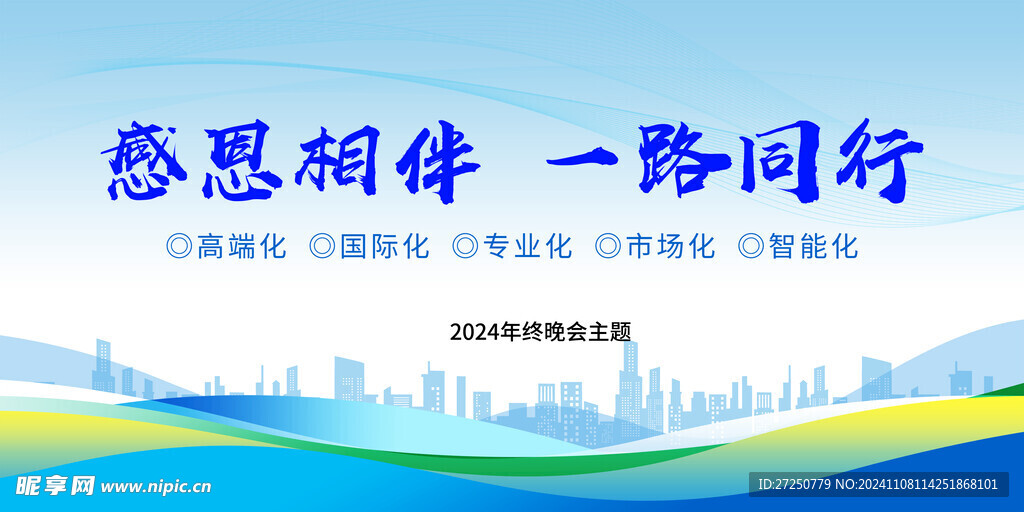 感恩相伴 一路同行

◎高端化 ◎国际化 ◎专业化 ◎市场化 ◎智能化

2024年终晚会主题

昵享网 www.nipic.cn

ID:27250779 NO:20241108114251868101